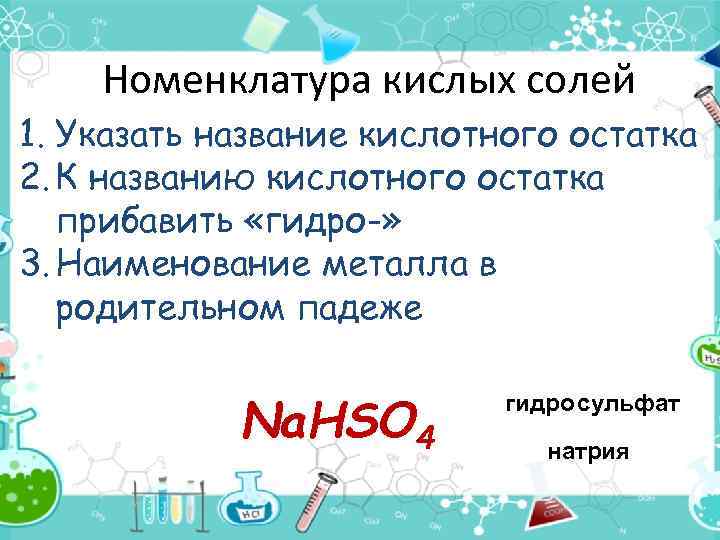 Номенклатура кислых солей

1. Указать название кислотного остатка
2. К названию кислотного остатка прибавить «гидро-»
3. Наименование металла в родительном падеже

$NaHSO_4$

гидросульфат

натрия